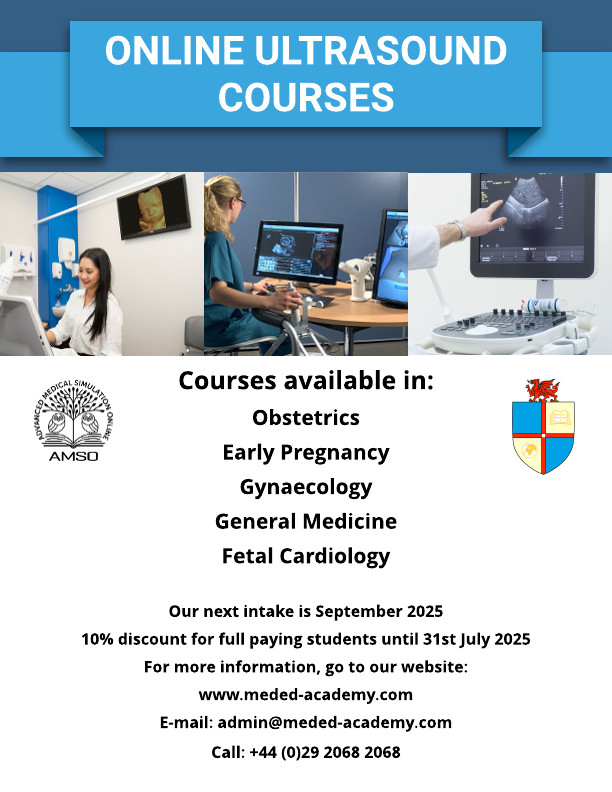 ONLINE ULTRASOUND COURSES

ADVANCED MEDICAL SIMULATION ONLINE
AMSO

Courses available in:
Obstetrics
Early Pregnancy
Gynaecology
General Medicine
Fetal Cardiology

Our next intake is September 2025
10% discount for full paying students until 31st July 2025
For more information, go to our website:
www.meded-academy.com
E-mail: admin@meded-academy.com
Call: +44 (0)29 2068 2068